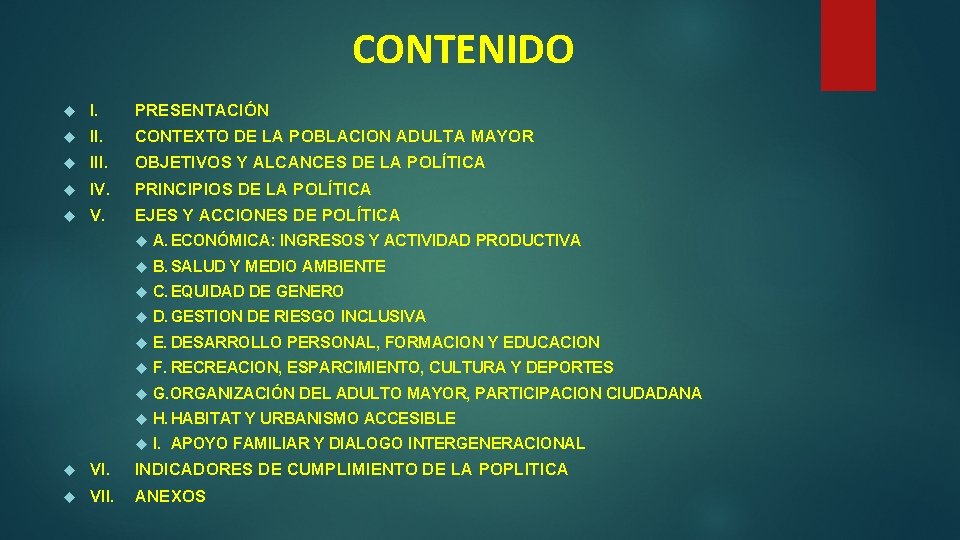 CONTENIDO

I. PRESENTACIÓN
II. CONTEXTO DE LA POBLACION ADULTA MAYOR
III. OBJETIVOS Y ALCANCES DE LA POLÍTICA
IV. PRINCIPIOS DE LA POLÍTICA
V. EJES Y ACCIONES DE POLÍTICA
A. ECONÓMICA: INGRESOS Y ACTIVIDAD PRODUCTIVA
B. SALUD Y MEDIO AMBIENTE
C. EQUIDAD DE GENERO
D. GESTION DE RIESGO INCLUSIVA
E. DESARROLLO PERSONAL, FORMACION Y EDUCACION
F. RECREACION, ESPARCIMIENTO, CULTURA Y DEPORTES
G. ORGANIZACIÓN DEL ADULTO MAYOR, PARTICIPACION CIUDADANA
H. HABITAT Y URBANISMO ACCESIBLE
I. APOYO FAMILIAR Y DIALOGO INTERGENERACIONAL
VI. INDICADORES DE CUMPLIMIENTO DE LA POPLITICA
VII. ANEXOS